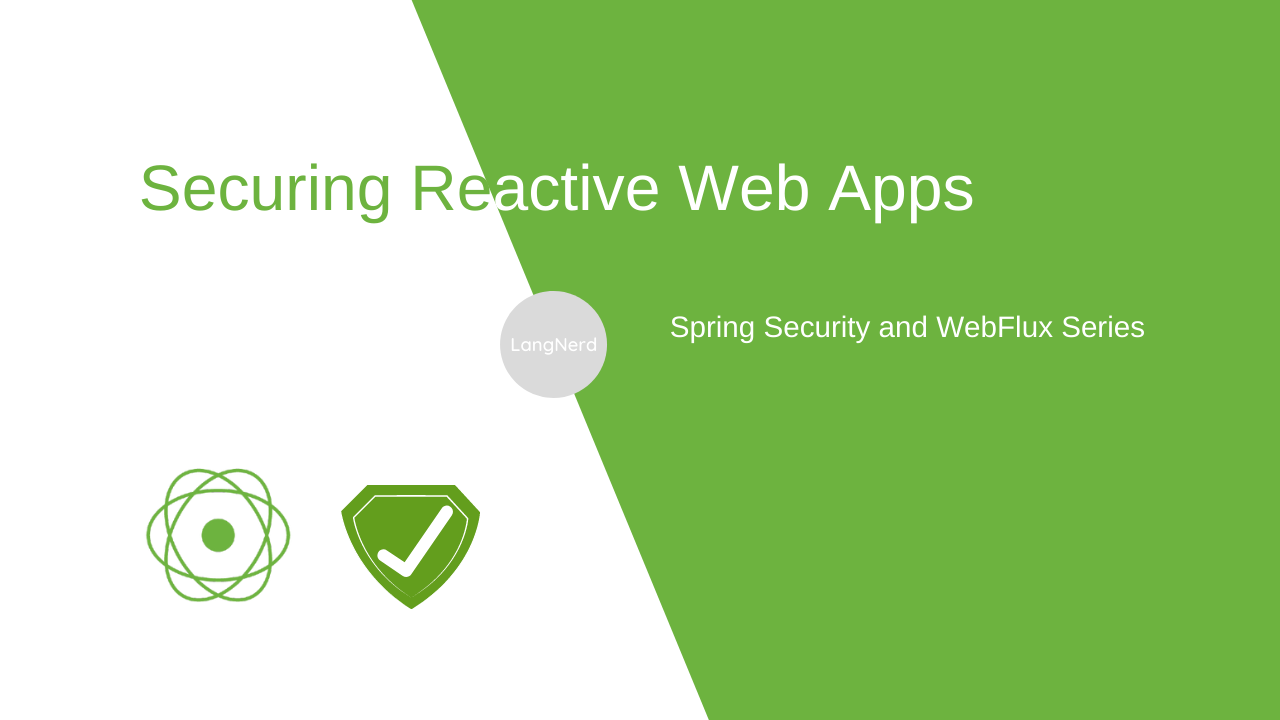 Securing Reactive Web Apps

LangNerd

Spring Security and WebFlux Series